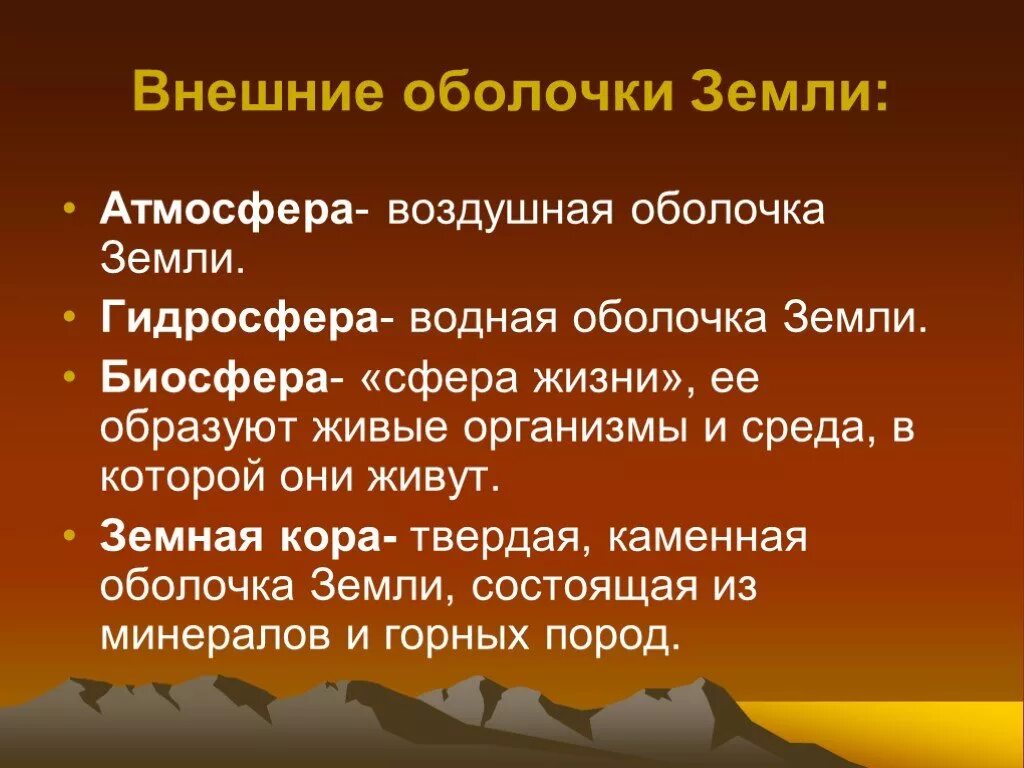 Внешние оболочки Земли:

• Атмосфера- воздушная оболочка Земли.
• Гидросфера- водная оболочка Земли.
• Биосфера- «сфера жизни», ее образуют живые организмы и среда, в которой они живут.
• Земная кора- твердая, каменная оболочка Земли, состоящая из минералов и горных пород.